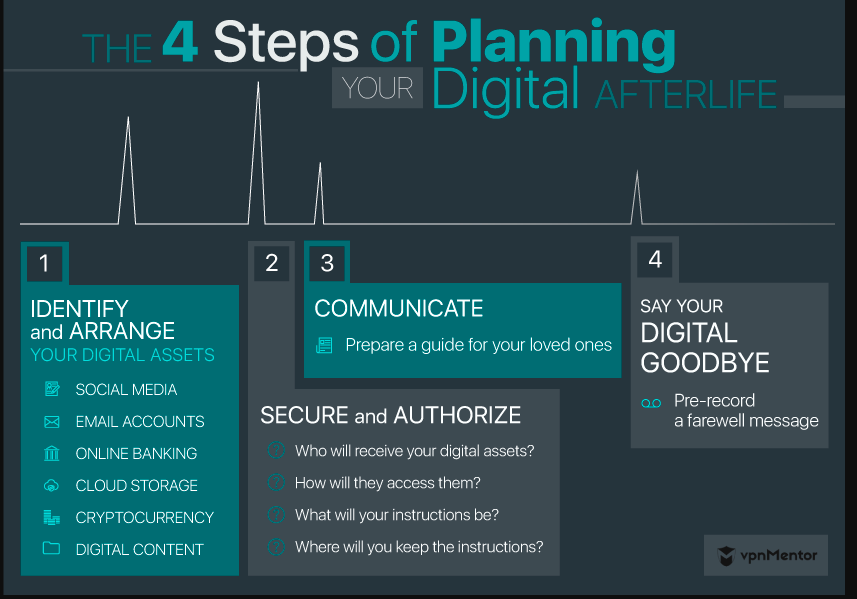 THE 4 Steps of Planning YOUR Digital AFTERLIFE

1

IDENTIFY and ARRANGE YOUR DIGITAL ASSETS

SOCIAL MEDIA

EMAIL ACCOUNTS

ONLINE BANKING

CLOUD STORAGE

CRYPTOCURRENCY

DIGITAL CONTENT

2

SECURE and AUTHORIZE

Who will receive your digital assets?

How will they access them?

What will your instructions be?

Where will you keep the instructions?

3

COMMUNICATE

Prepare a guide for your loved ones

4

SAY YOUR DIGITAL GOODBYE

Pre-record a farewell message

vpnMentor